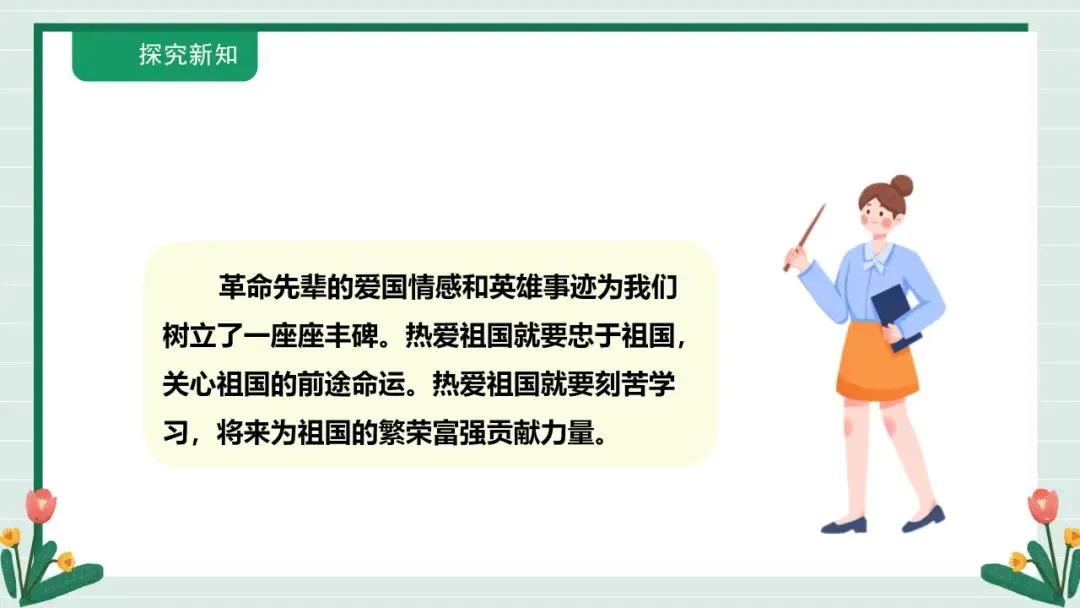 探究新知

革命先辈的爱国情感和英雄事迹为我们树立了一座座丰碑。热爱祖国就要忠于祖国，关心祖国的前途命运。热爱祖国就要刻苦学习，将来为祖国的繁荣富强贡献力量。